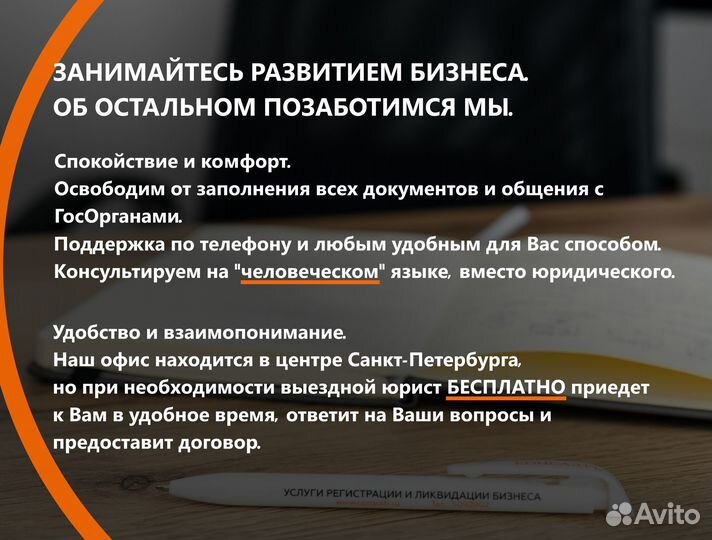 ЗАНИМАЙТЕСЬ РАЗВИТИЕМ БИЗНЕСА.
ОБ ОСТАЛЬНОМ ПОЗАБОТИМСЯ МЫ.

Спокойствие и комфорт.
Освободим от заполнения всех документов и общения с ГосОрганами.
Поддержка по телефону и любым удобным для Вас способом.
Консультируем на "человеческом" языке, вместо юридического.

Удобство и взаимопонимание.
Наш офис находится в центре Санкт-Петербурга,
но при необходимости выездной юрист БЕСПЛАТНО приедет к Вам в удобное время, ответит на Ваши вопросы и предоставит договор.

УСЛУГИ РЕГИСТРАЦИИ И ЛИКВИДАЦИИ БИЗНЕСА

Avito